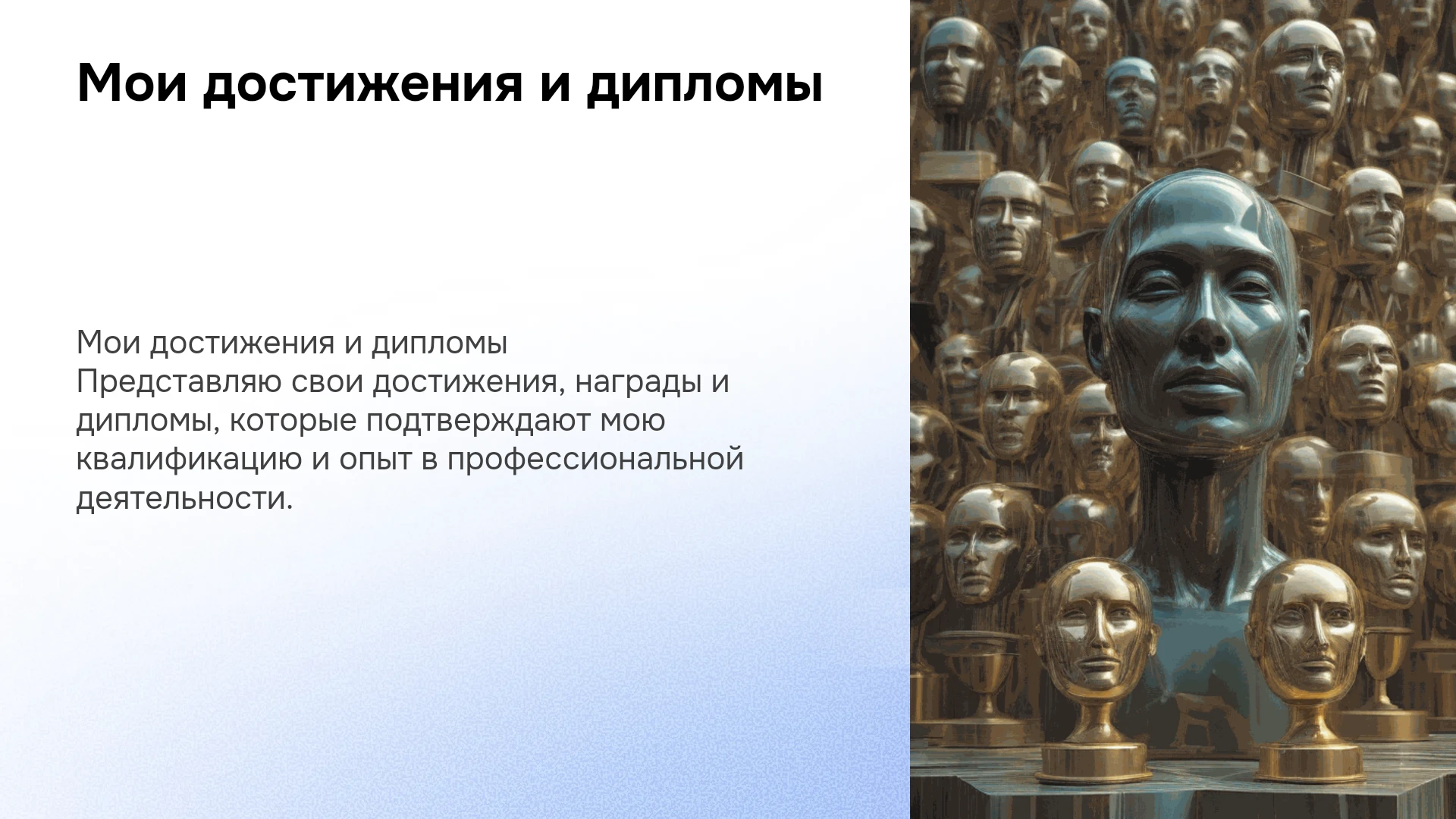 Мои достижения и дипломы

Мои достижения и дипломы
Представляю свои достижения, награды и дипломы, которые подтверждают мою квалификацию и опыт в профессиональной деятельности.